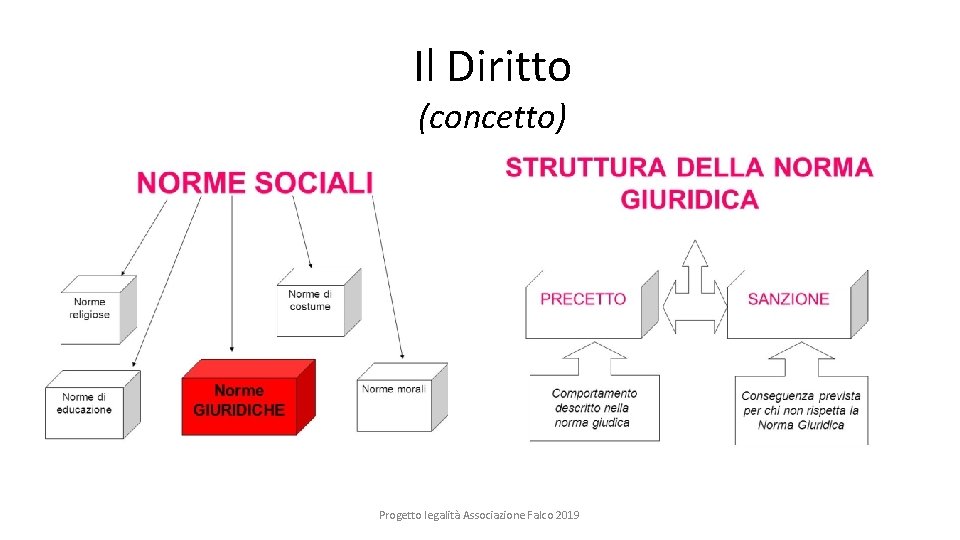 Il Diritto
(concetto)

NORME SOCIALI

Norme religiose

Norme di costume

Norme di educazione

Norme GIURIDICHE

Norme morali

STRUTTURA DELLA NORMA GIURIDICA

PRECETTO

SANZIONE

Comportamento descritto nella norma giudica

Conseguenza prevista per chi non rispetta la Norma Giuridica

Progetto legalità Associazione Falco 2019